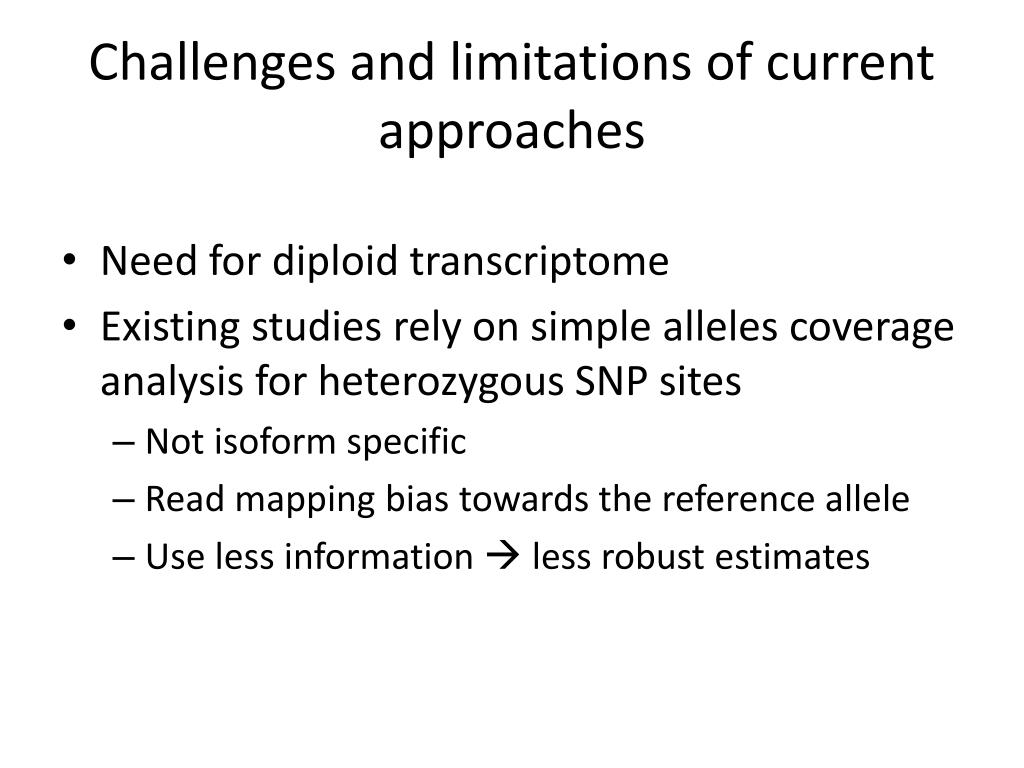 Challenges and limitations of current approaches

• Need for diploid transcriptome
• Existing studies rely on simple alleles coverage analysis for heterozygous SNP sites
– Not isoform specific
– Read mapping bias towards the reference allele
– Use less information → less robust estimates